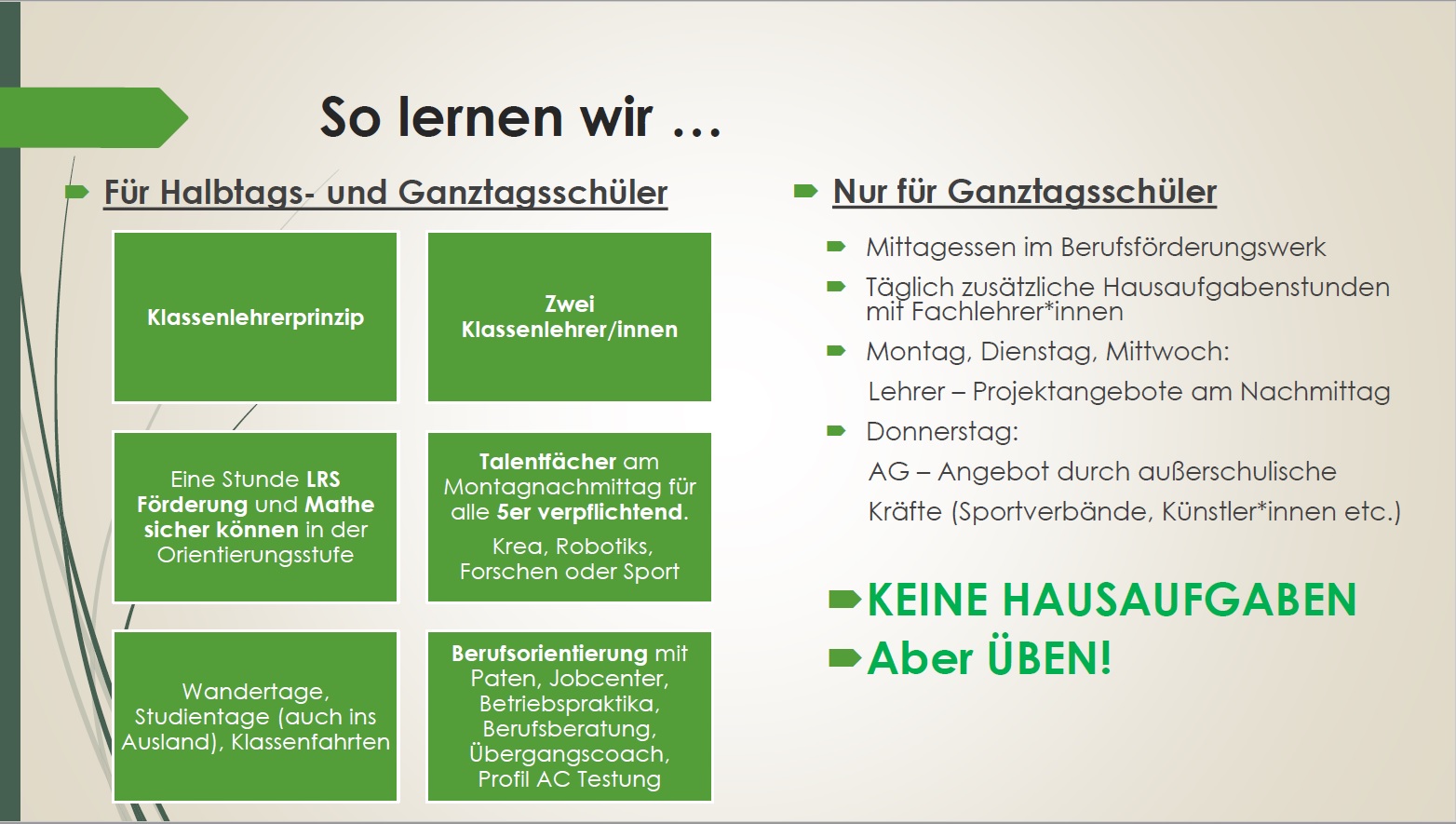 So lernen wir …

Für Halbtags- und Ganztagsschüler

Klassenlehrerprinzip

Zwei Klassenlehrer/innen

Eine Stunde LRS Förderung und Mathe sicher können in der Orientierungsstufe

Talentfächer am Montagnachmittag für alle 5er verpflichtend.

Krea, Robotiks, Forschen oder Sport

Wandertage, Studientage (auch ins Ausland), Klassenfahrten

Berufsorientierung mit Paten, Jobcenter, Betriebspraktika, Berufsberatung, Übergangscoach, Profil AC Testung

Nur für Ganztagsschüler

Mittagessen im Berufsförderungswerk

Täglich zusätzliche Hausaufgabenstunden mit Fachlehrer*innen

Montag, Dienstag, Mittwoch:

Lehrer – Projektangebote am Nachmittag

Donnerstag:

AG – Angebot durch außerschulische Kräfte (Sportverbände, Künstler*innen etc.)

KEINE HAUSAUFGABEN

Aber ÜBEN!